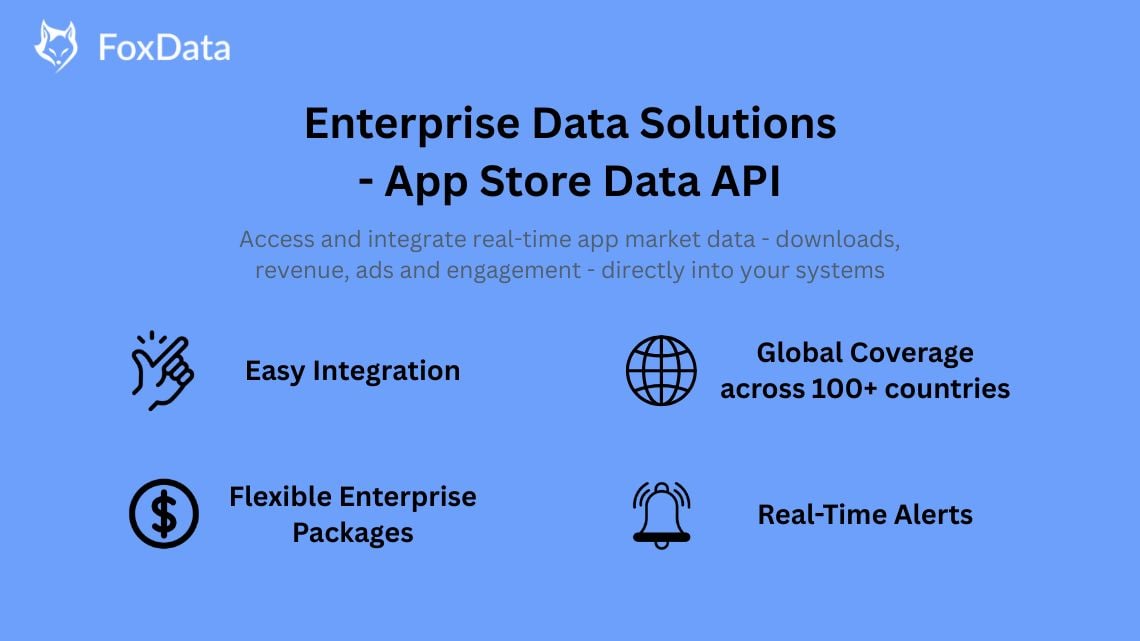 FoxData

Enterprise Data Solutions
- App Store Data API

Access and integrate real-time app market data - downloads, revenue, ads and engagement - directly into your systems

Easy Integration

Global Coverage across 100+ countries

Flexible Enterprise Packages

Real-Time Alerts